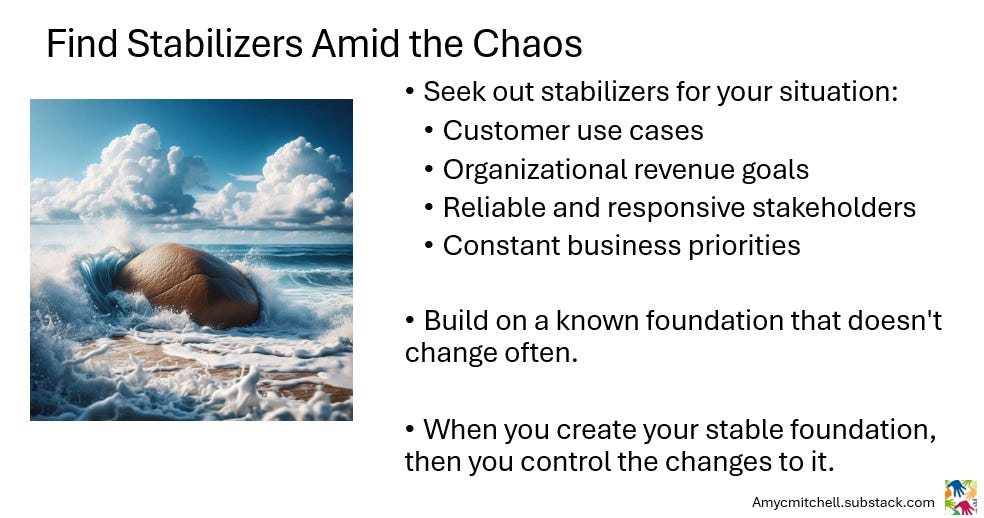 Find Stabilizers Amid the Chaos

• Seek out stabilizers for your situation:
• Customer use cases
• Organizational revenue goals
• Reliable and responsive stakeholders
• Constant business priorities

• Build on a known foundation that doesn't change often.

• When you create your stable foundation, then you control the changes to it.

Amycmitchell.substack.com